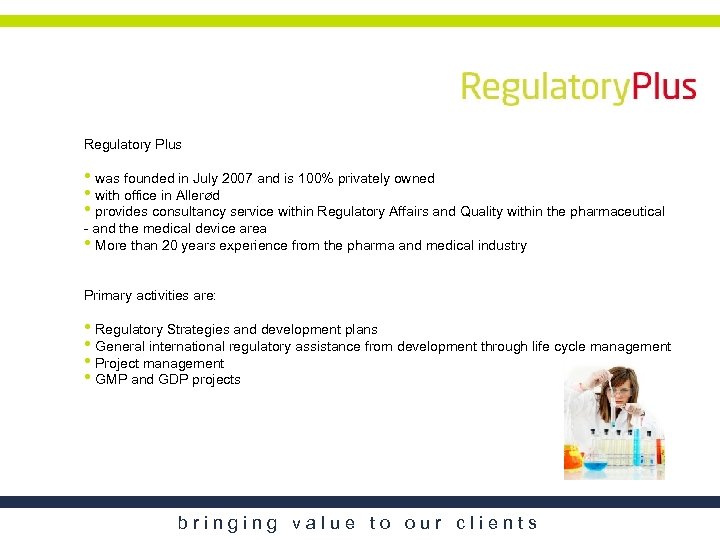 RegulatoryPlus

Regulatory Plus

• was founded in July 2007 and is 100% privately owned
• with office in Allerød
• provides consultancy service within Regulatory Affairs and Quality within the pharmaceutical - and the medical device area
• More than 20 years experience from the pharma and medical industry

Primary activities are:

• Regulatory Strategies and development plans
• General international regulatory assistance from development through life cycle management
• Project management
• GMP and GDP projects

bringing value to our clients